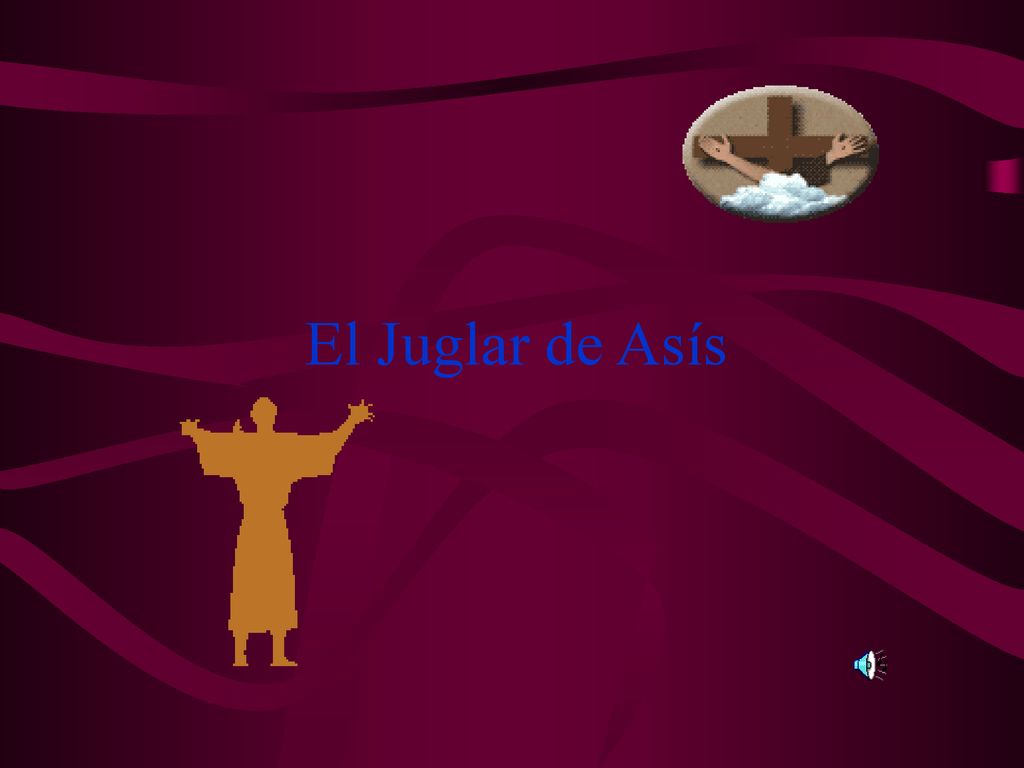 El Juglar de Asís